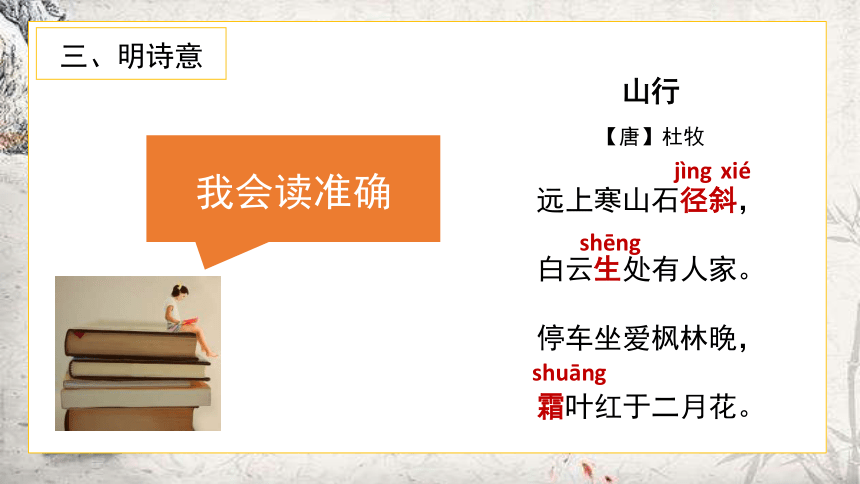 三、明诗意

我会读准确

山行

【唐】杜牧

jìng xié
远上寒山石径斜，

shēng
白云生处有人家。

停车坐爱枫林晚，

shuāng
霜叶红于二月花。